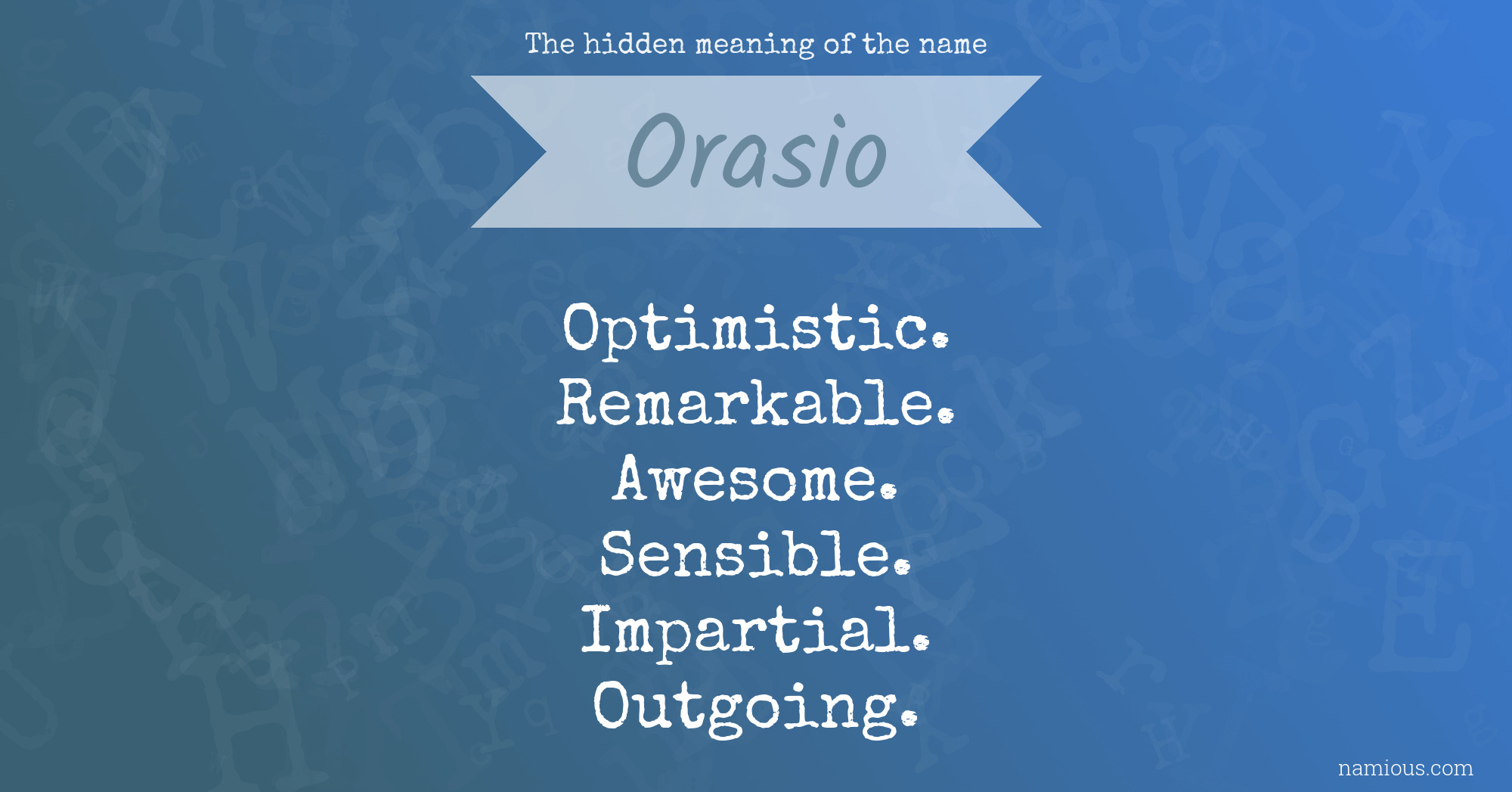 The hidden meaning of the name

Orasio

Optimistic.
Remarkable.
Awesome.
Sensible.
Impartial.
Outgoing.

namious.com